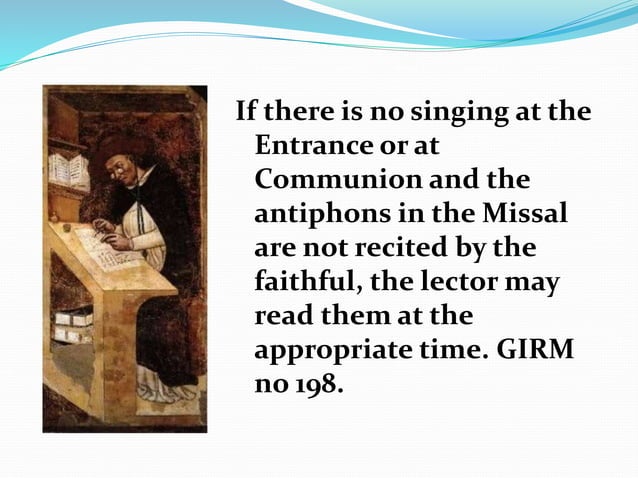 If there is no singing at the Entrance or at Communion and the antiphons in the Missal are not recited by the faithful, the lector may read them at the appropriate time. GIRM no 198.